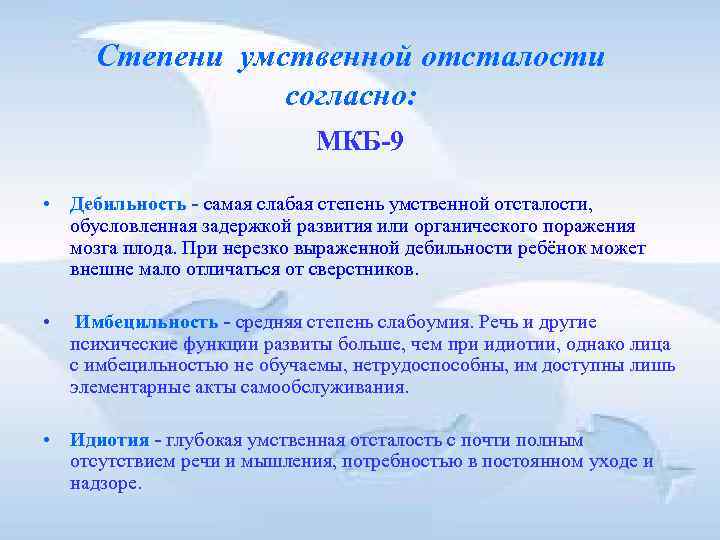 Степени умственной отсталости согласно:

МКБ-9

• Дебильность - самая слабая степень умственной отсталости, обусловленная задержкой развития или органического поражения мозга плода. При нерезко выраженной дебильности ребёнок может внешне мало отличаться от сверстников.

• Имбецильность - средняя степень слабоумия. Речь и другие психические функции развиты больше, чем при идиотии, однако лица с имбецильностью не обучаемы, нетрудоспособны, им доступны лишь элементарные акты самообслуживания.

• Идиотия - глубокая умственная отсталость с почти полным отсутствием речи и мышления, потребностью в постоянном уходе и надзоре.